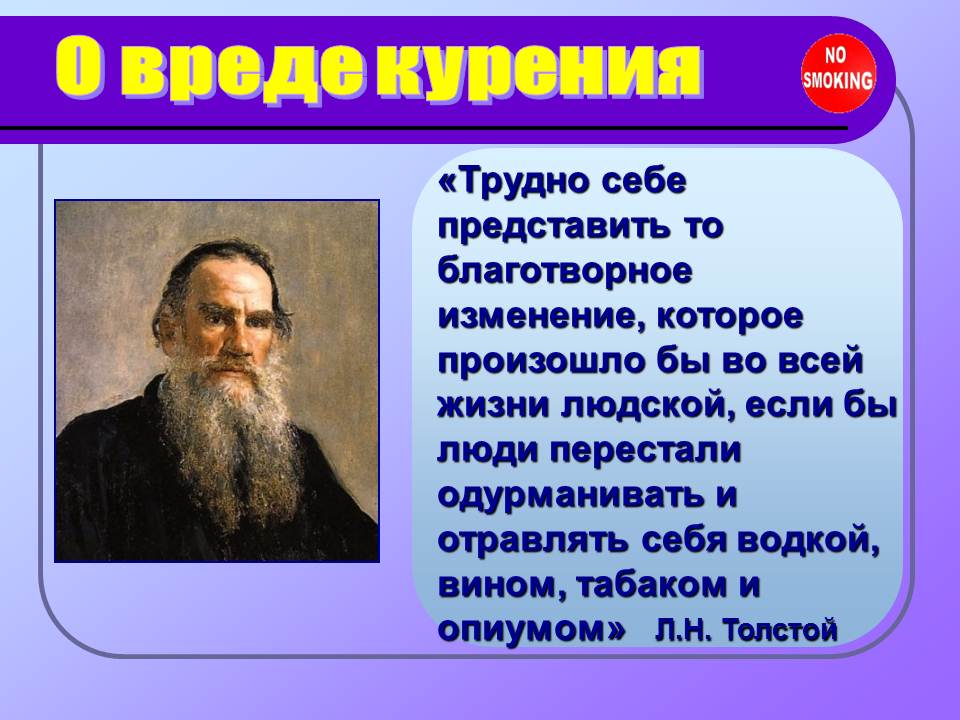 О вреде курения

NO SMOKING

«Трудно себе представить то благотворное изменение, которое произошло бы во всей жизни людской, если бы люди перестали одурманивать и отравлять себя водкой, вином, табаком и опиумом» Л.Н. Толстой